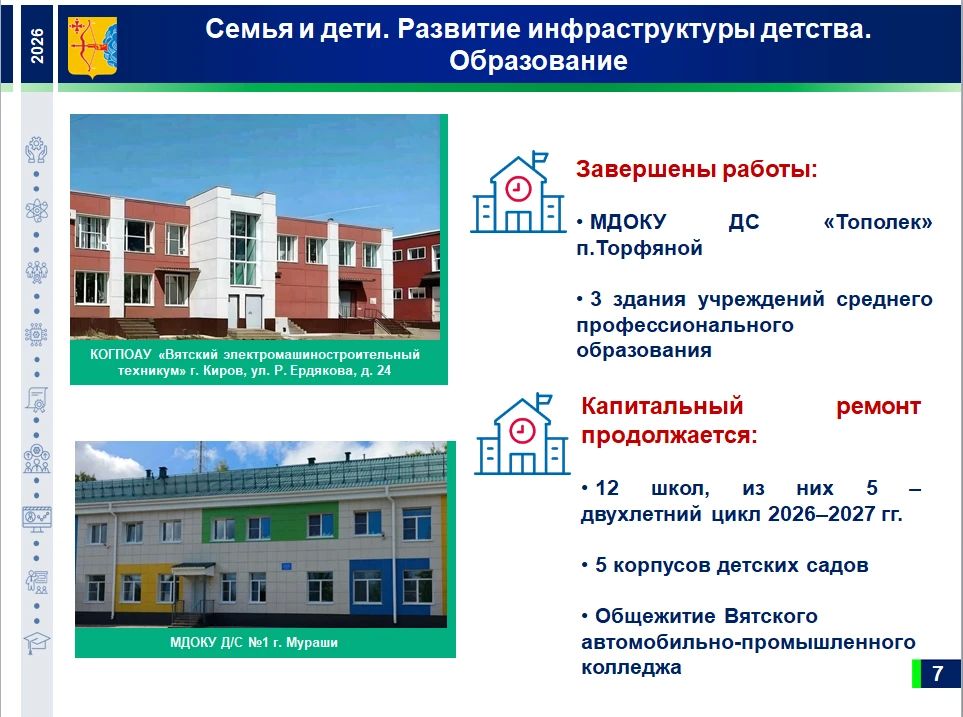 2026

Семья и дети. Развитие инфраструктуры детства. Образование

КОГПОАУ «Вятский электромашиностроительный техникум» г. Киров, ул. Р. Ердякова, д. 24

МДОКУ Д/С №1 г. Мураши

Завершены работы:

• МДОКУ ДС «Тополек» п.Торфяной

• 3 здания учреждений среднего профессионального образования

Капитальный ремонт продолжается:

• 12 школ, из них 5 – двухлетний цикл 2026–2027 гг.

• 5 корпусов детских садов

• Общежитие Вятского автомобильно-промышленного колледжа

7